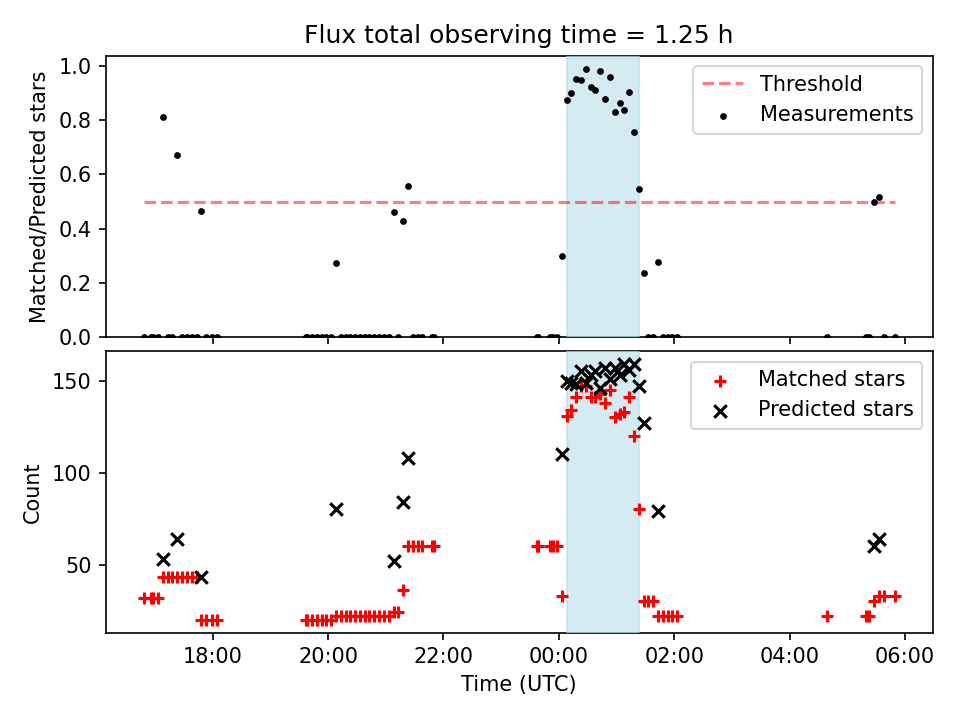 Flux total observing time = 1.25 h

Matched/Predicted stars

1.0
0.8
0.6
0.4
0.2
0.0

Threshold
Measurements

Count

150
100
50

Matched stars
Predicted stars

18:00
20:00
22:00
00:00
02:00
04:00
06:00

Time (UTC)